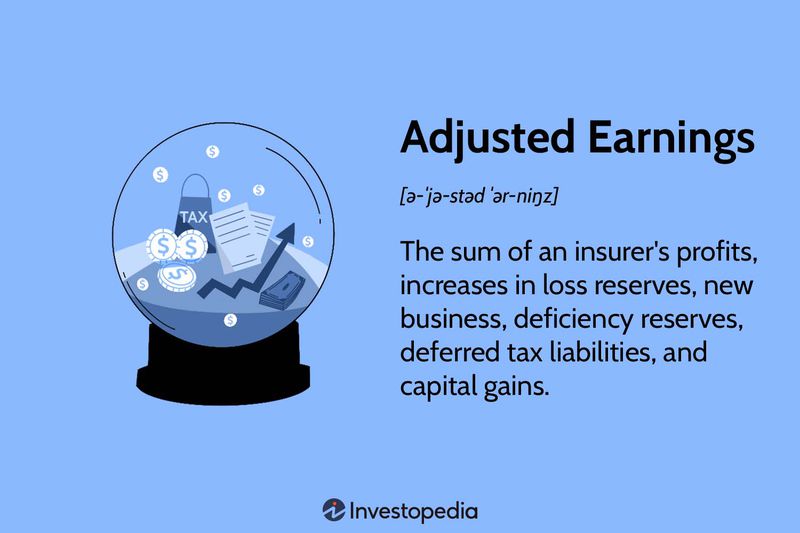 TAX

Adjusted Earnings

[ə-ˈjə-stəd ˈər-niŋz]

The sum of an insurer's profits, increases in loss reserves, new business, deficiency reserves, deferred tax liabilities, and capital gains.

Investopedia